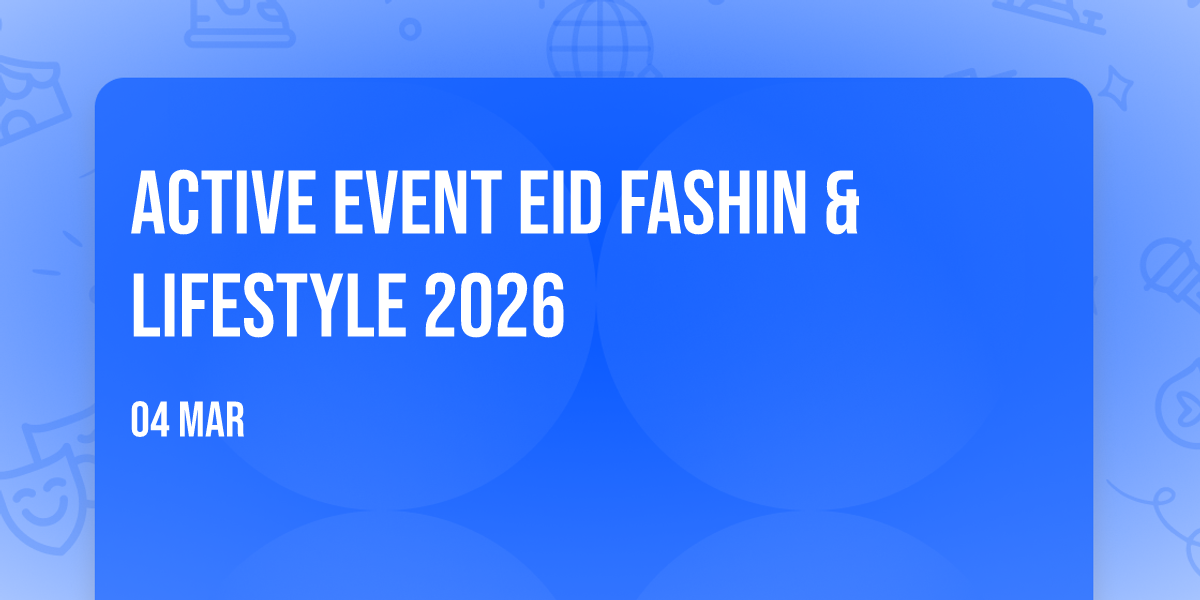 ACTIVE EVENT EID FASHIN & LIFESTYLE 2026

04 MAR